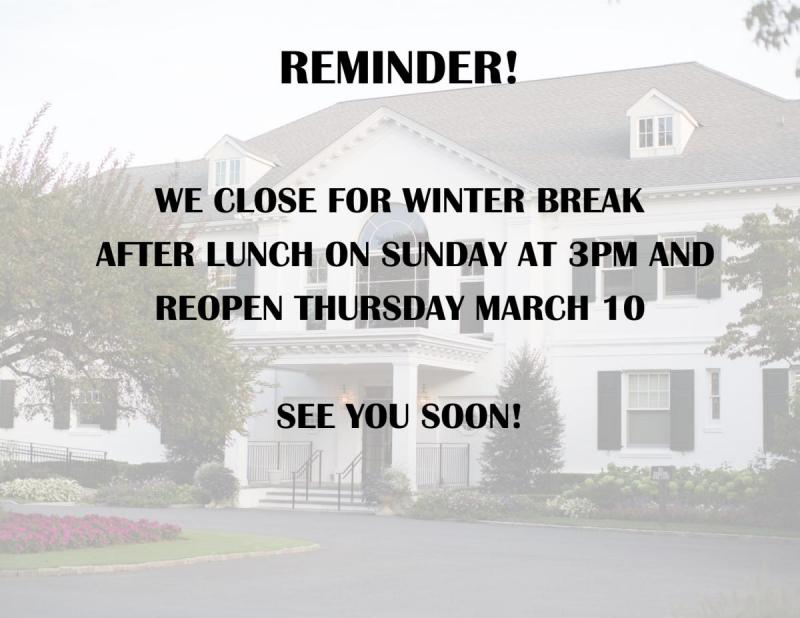 REMINDER!

WE CLOSE FOR WINTER BREAK AFTER LUNCH ON SUNDAY AT 3PM AND REOPEN THURSDAY MARCH 10

SEE YOU SOON!